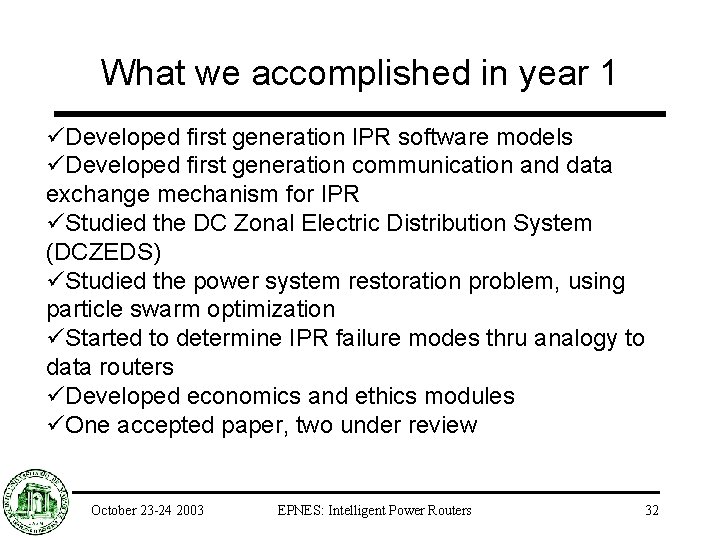 What we accomplished in year 1

✓Developed first generation IPR software models
✓Developed first generation communication and data exchange mechanism for IPR
✓Studied the DC Zonal Electric Distribution System (DCZEDS)
✓Studied the power system restoration problem, using particle swarm optimization
✓Started to determine IPR failure modes thru analogy to data routers
✓Developed economics and ethics modules
✓One accepted paper, two under review

October 23-24 2003 EPNES: Intelligent Power Routers 32